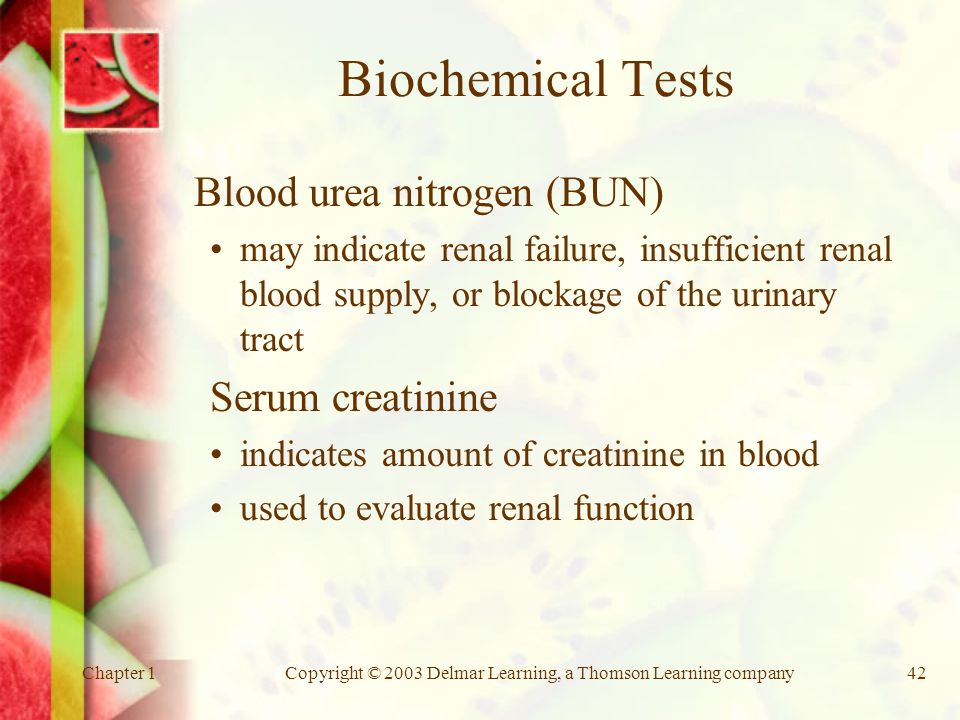 Biochemical Tests

Blood urea nitrogen (BUN)

• may indicate renal failure, insufficient renal blood supply, or blockage of the urinary tract

Serum creatinine

• indicates amount of creatinine in blood

• used to evaluate renal function

Chapter 1

Copyright © 2003 Delmar Learning, a Thomson Learning company

42